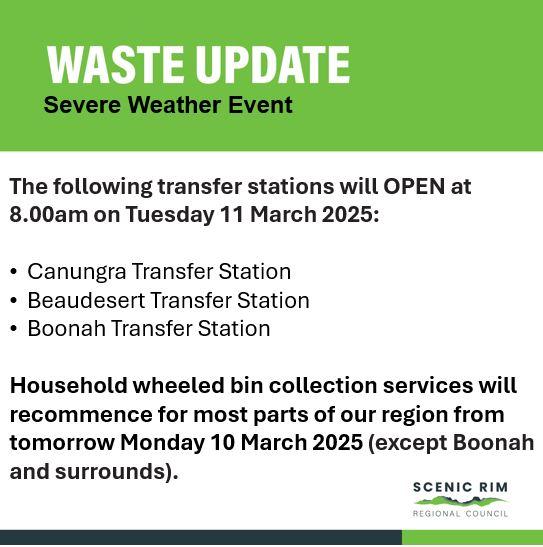 WASTE UPDATE
Severe Weather Event

The following transfer stations will OPEN at 8.00am on Tuesday 11 March 2025:

• Canungra Transfer Station
• Beaudesert Transfer Station
• Boonah Transfer Station

Household wheeled bin collection services will recommence for most parts of our region from tomorrow Monday 10 March 2025 (except Boonah and surrounds).

SCENIC RIM
REGIONAL COUNCIL